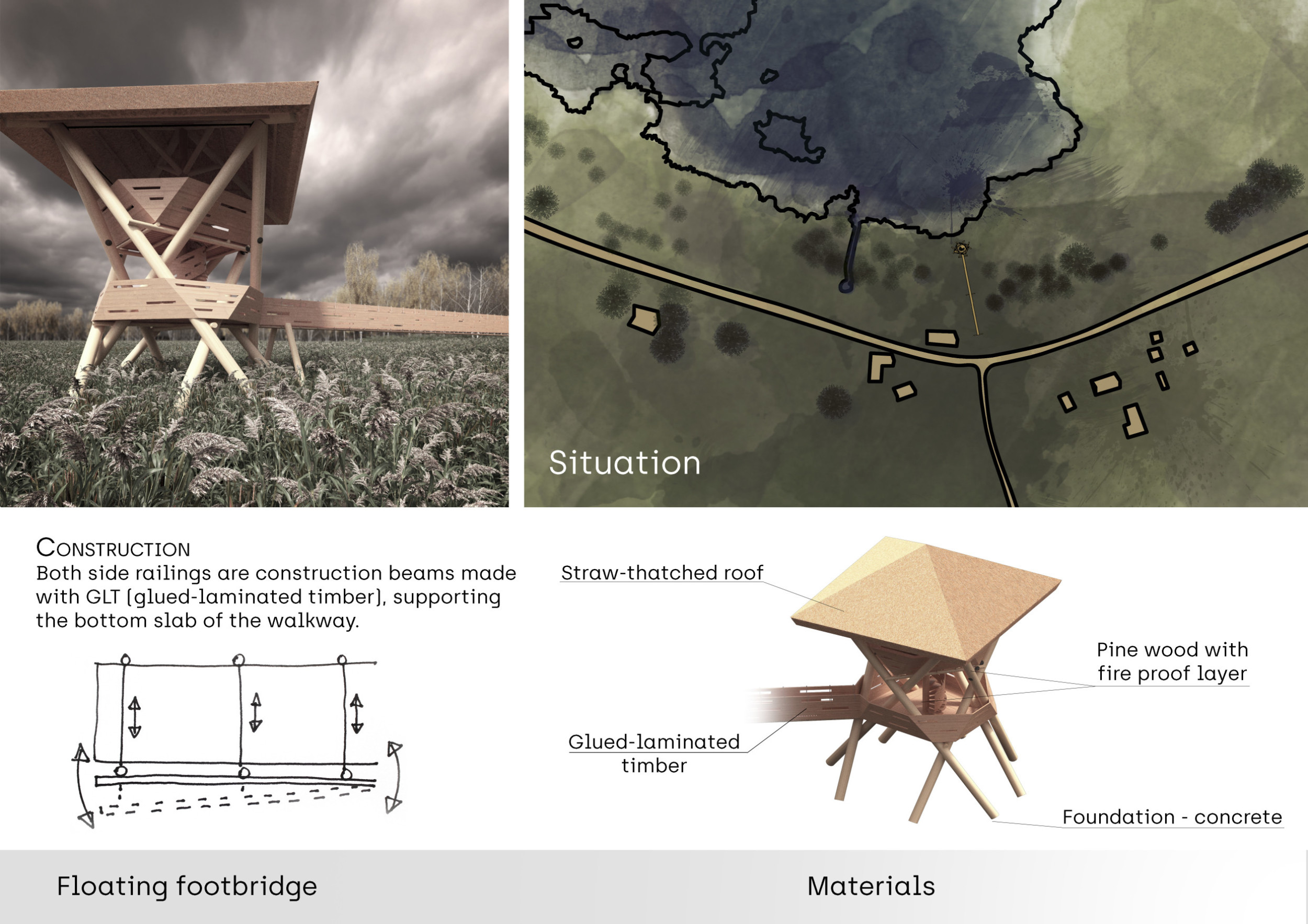 Situation

CONSTRUCTION
Both side railings are construction beams made with GLT (glued-laminated timber), supporting the bottom slab of the walkway.

Straw-thatched roof

Pine wood with fire proof layer

Glued-laminated timber

Foundation - concrete

Floating footbridge

Materials